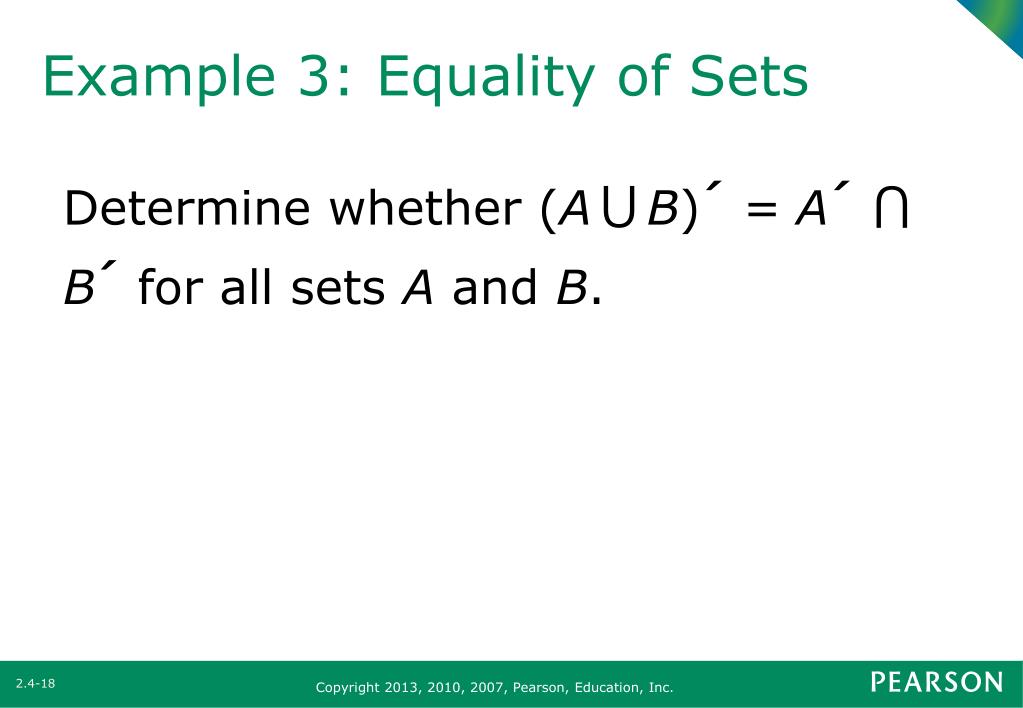 Example 3: Equality of Sets

Determine whether $(A \cup B)' = A' \cap B'$ for all sets $A$ and $B$.

2.4-18

Copyright 2013, 2010, 2007, Pearson, Education, Inc.

PEARSON